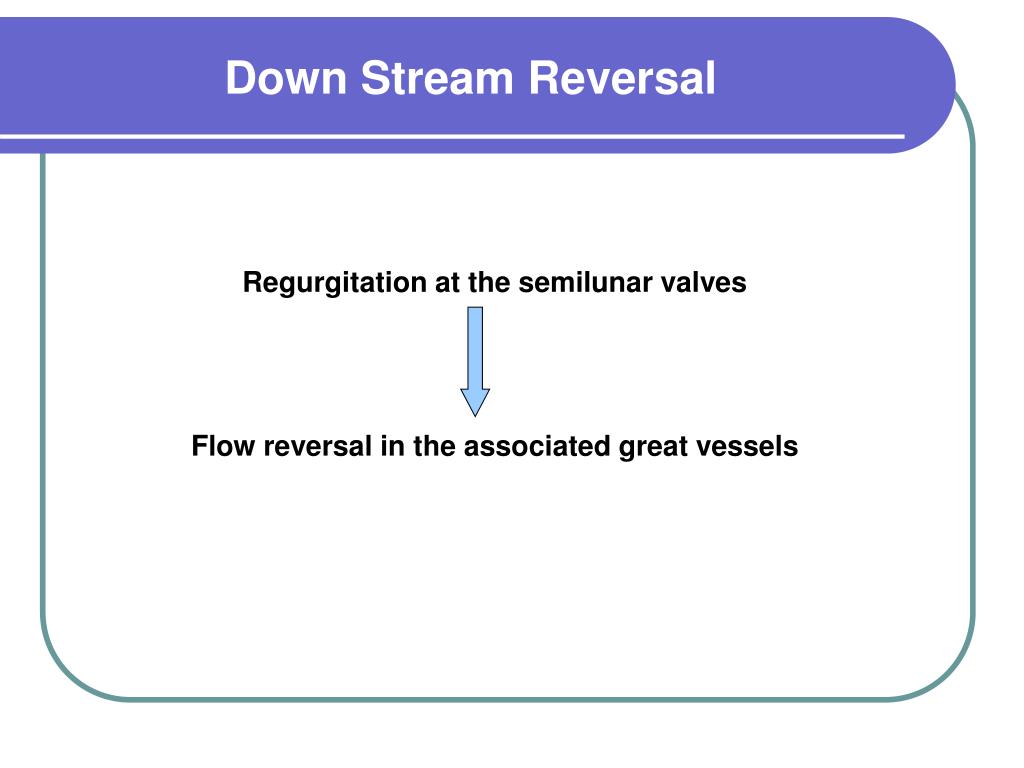 Down Stream Reversal

Regurgitation at the semilunar valves

Flow reversal in the associated great vessels